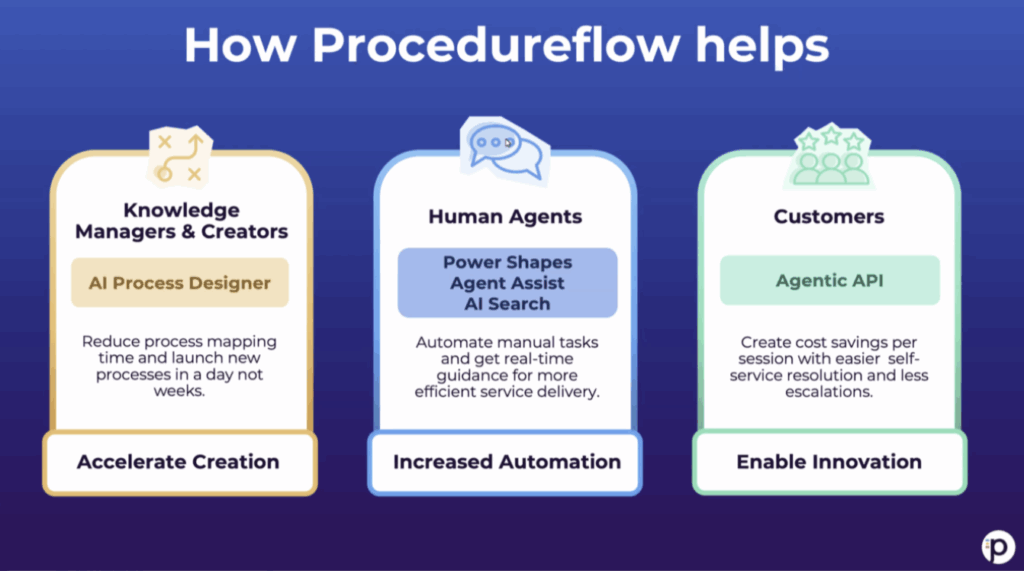 How Procedureflow helps

Knowledge Managers & Creators

AI Process Designer

Reduce process mapping time and launch new processes in a day not weeks.

Accelerate Creation

Human Agents

Power Shapes
Agent Assist
AI Search

Automate manual tasks and get real-time guidance for more efficient service delivery.

Increased Automation

Customers

Agentic API

Create cost savings per session with easier self-service resolution and less escalations.

Enable Innovation

p